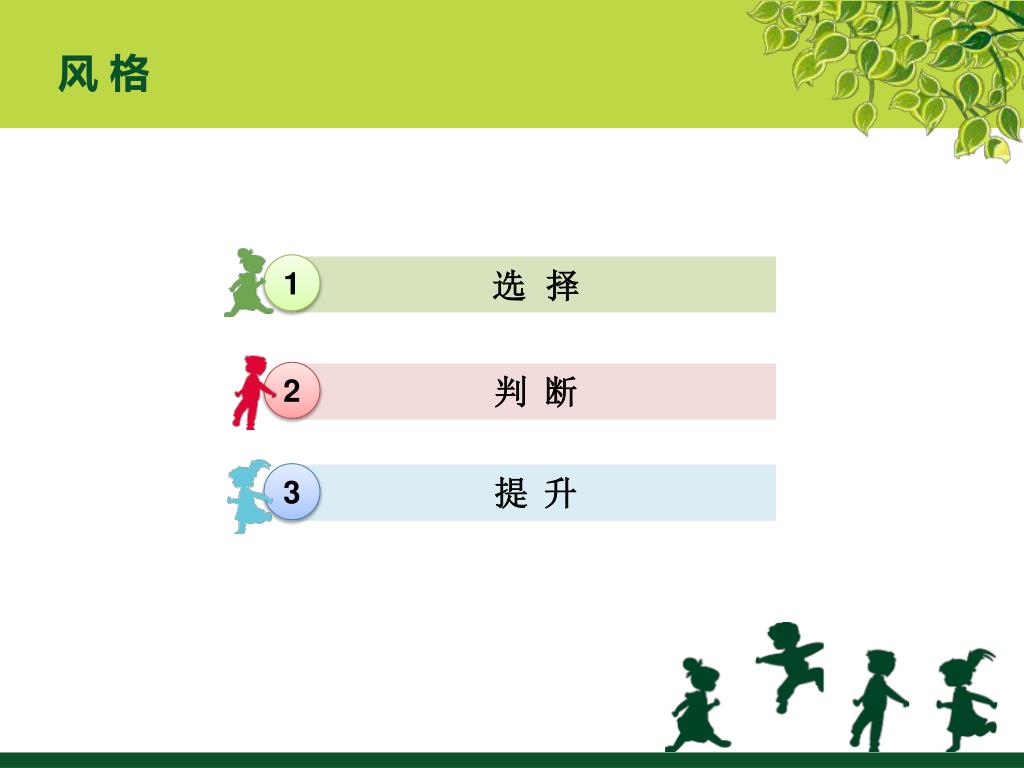 风 格

1
选 择

2
判 断

3
提 升